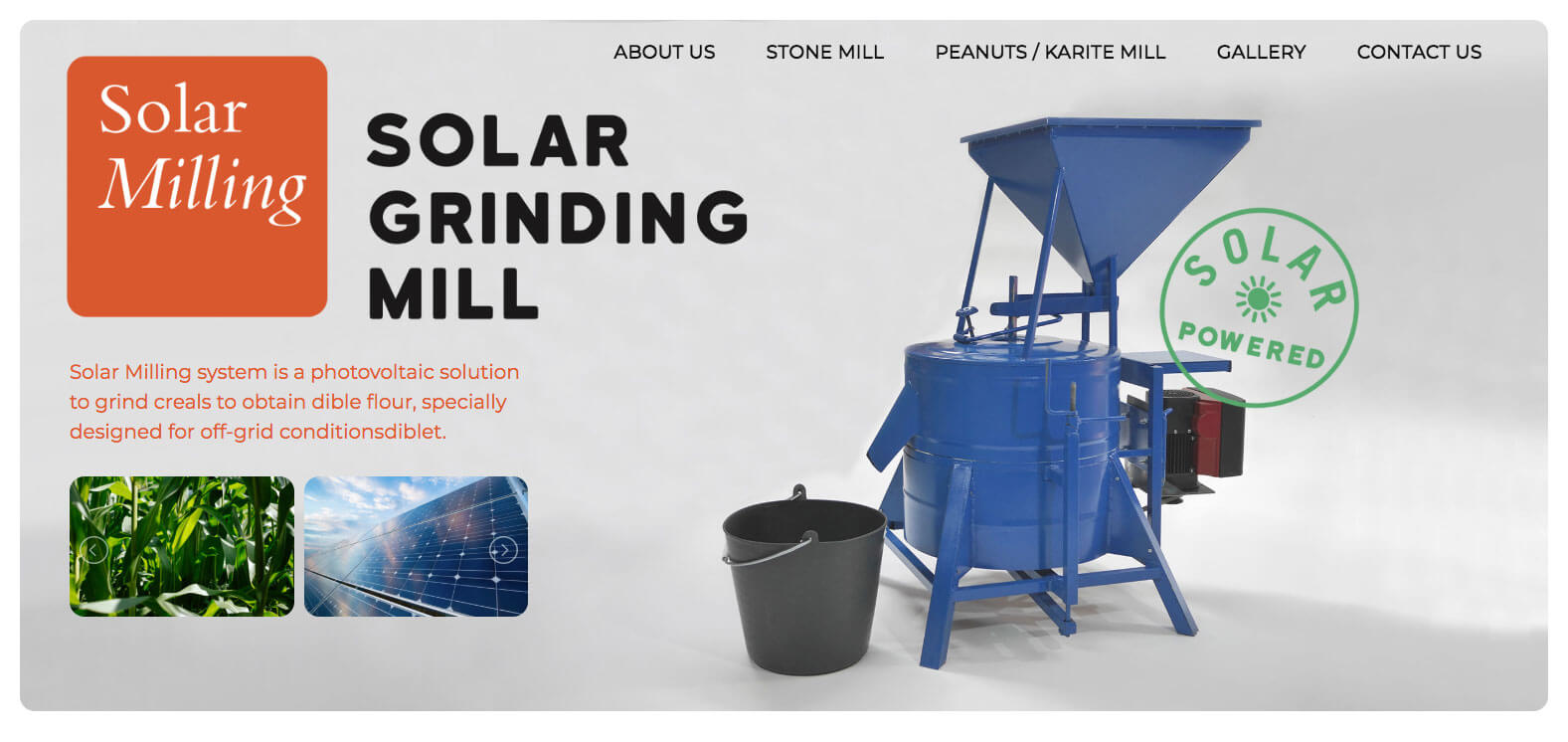 ABOUT US STONE MILL PEANUTS / KARITE MILL GALLERY CONTACT US

Solar Milling

SOLAR GRINDING MILL

Solar Milling system is a photovoltaic solution to grind creals to obtain dible flour, specially designed for off-grid conditionsdiblet.

SOLAR POWERED